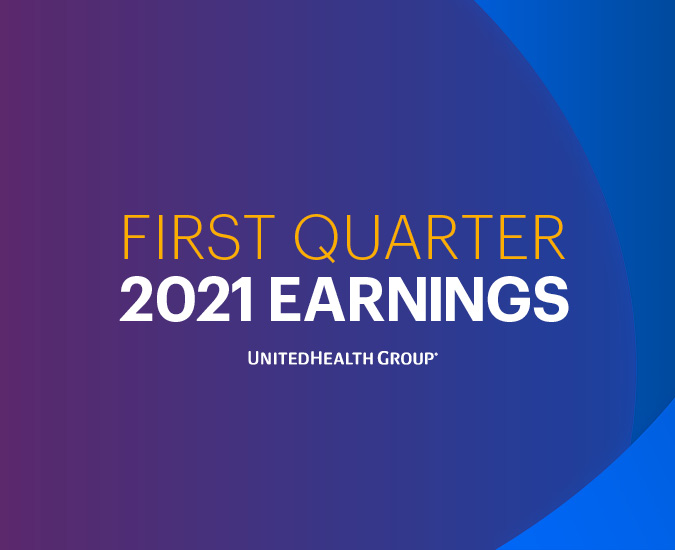 FIRST QUARTER
2021 EARNINGS

UNITEDHEALTH GROUP®